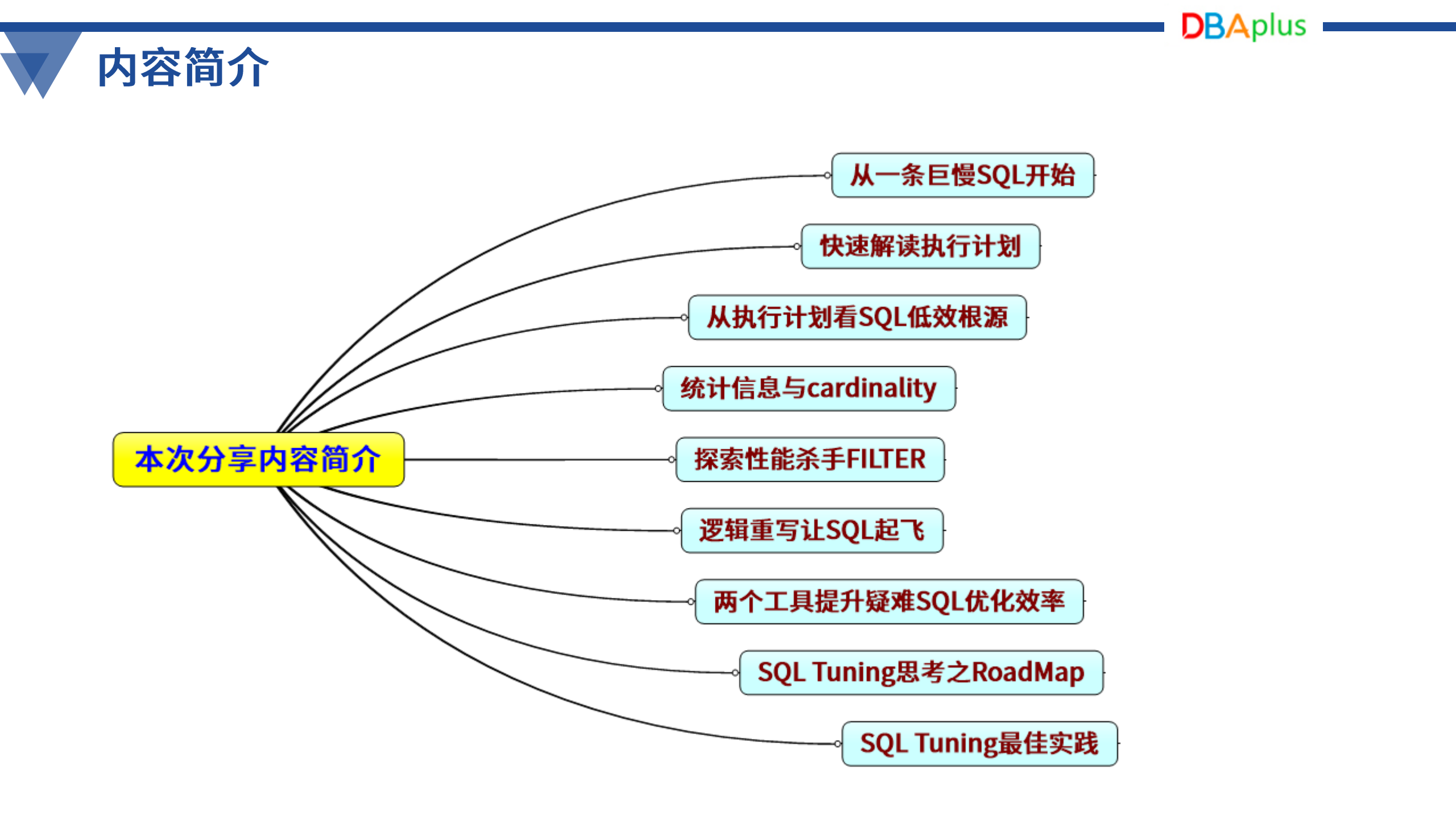 DBAplus

内容简介

本次分享内容简介

从一条巨慢SQL开始

快速解读执行计划

从执行计划看SQL低效根源

统计信息与cardinality

探索性能杀手FILTER

逻辑重写让SQL起飞

两个工具提升疑难SQL优化效率

SQL Tuning思考之RoadMap

SQL Tuning最佳实践